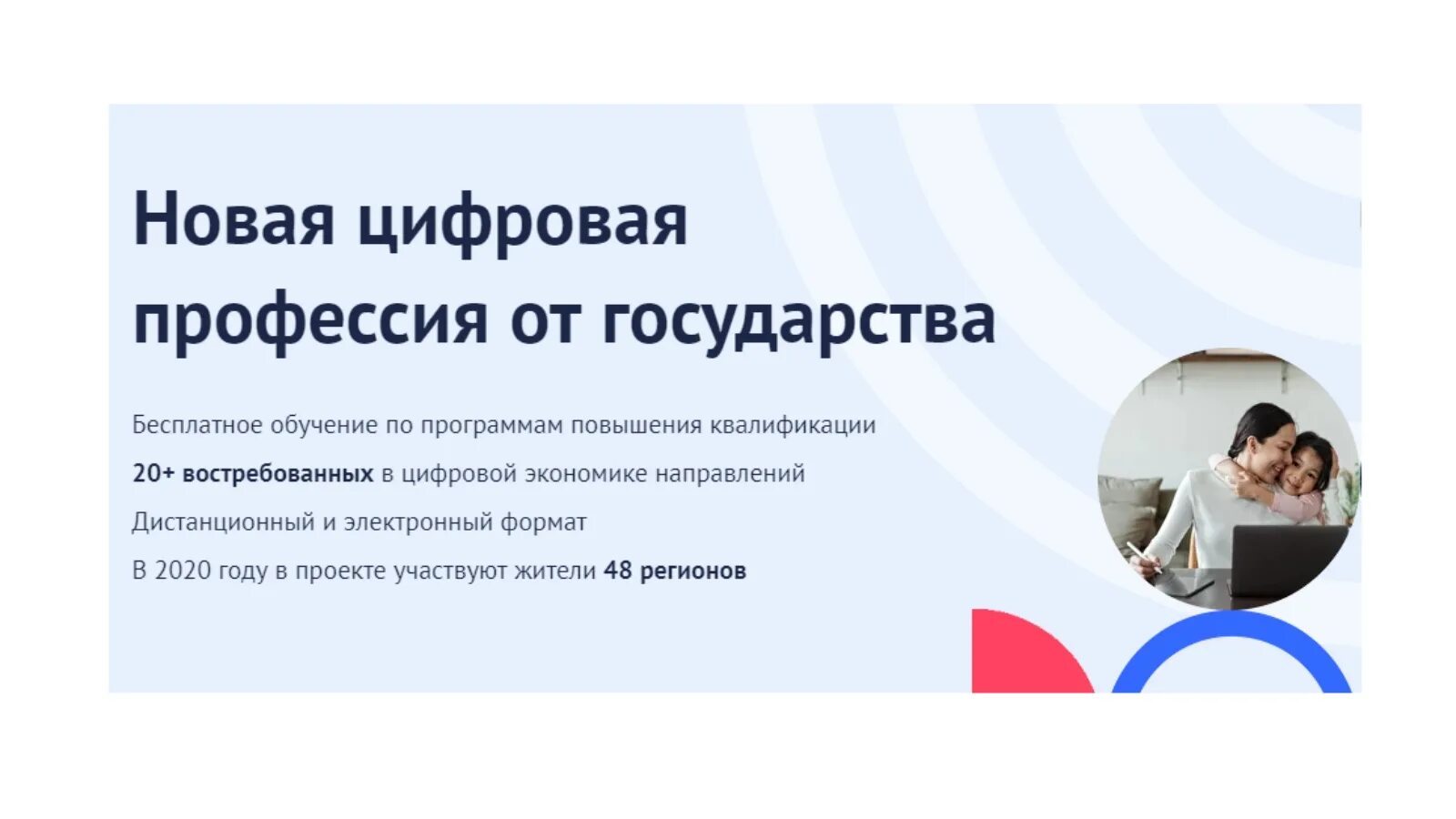 Новая цифровая профессия от государства

Бесплатное обучение по программам повышения квалификации

20+ востребованных в цифровой экономике направлений

Дистанционный и электронный формат

В 2020 году в проекте участвуют жители 48 регионов